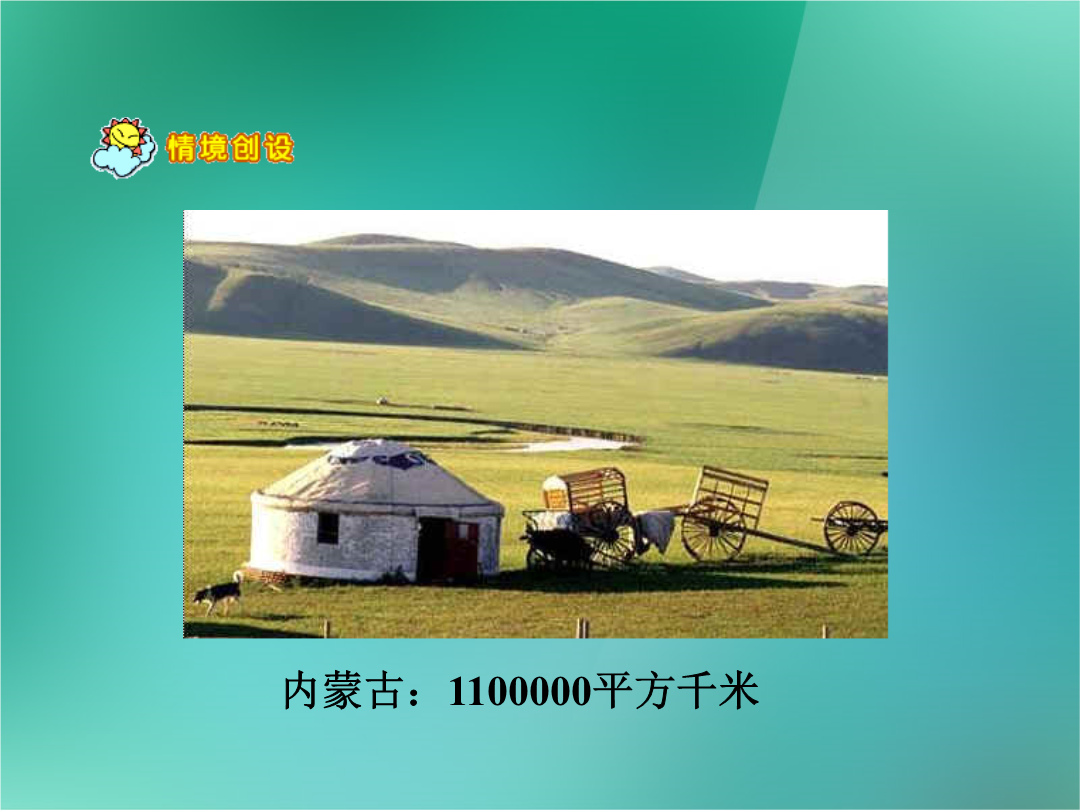 情境创设

内蒙古：1100000平方千米